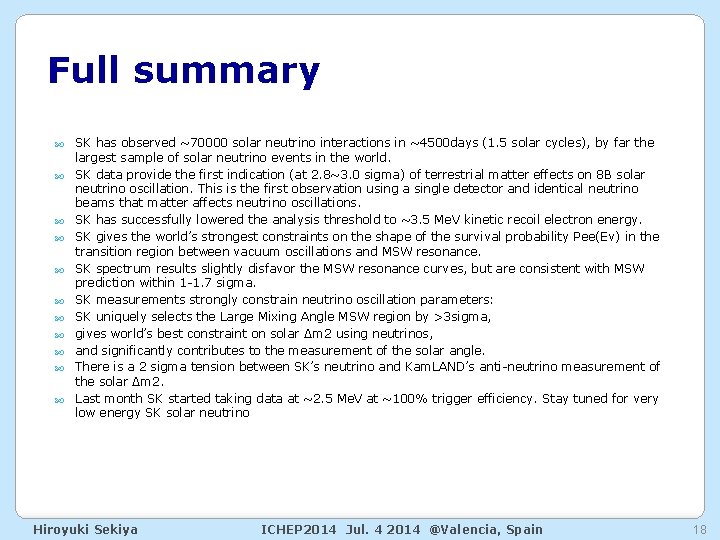 Full summary

SK has observed ~70000 solar neutrino interactions in ~4500days (1.5 solar cycles), by far the largest sample of solar neutrino events in the world.

SK data provide the first indication (at 2.8~3.0 sigma) of terrestrial matter effects on 8B solar neutrino oscillation. This is the first observation using a single detector and identical neutrino beams that matter affects neutrino oscillations.

SK has successfully lowered the analysis threshold to ~3.5 MeV kinetic recoil electron energy.

SK gives the world's strongest constraints on the shape of the survival probability Pee(Eν) in the transition region between vacuum oscillations and MSW resonance.

SK spectrum results slightly disfavor the MSW resonance curves, but are consistent with MSW prediction within 1-1.7 sigma.

SK measurements strongly constrain neutrino oscillation parameters:

SK uniquely selects the Large Mixing Angle MSW region by >3sigma,

gives world's best constraint on solar Δm2 using neutrinos,

and significantly contributes to the measurement of the solar angle.

There is a 2 sigma tension between SK's neutrino and KamLAND's anti-neutrino measurement of the solar Δm2.

Last month SK started taking data at ~2.5 MeV at ~100% trigger efficiency. Stay tuned for very low energy SK solar neutrino

Hiroyuki Sekiya ICHEP2014 Jul. 4 2014 @Valencia, Spain 18